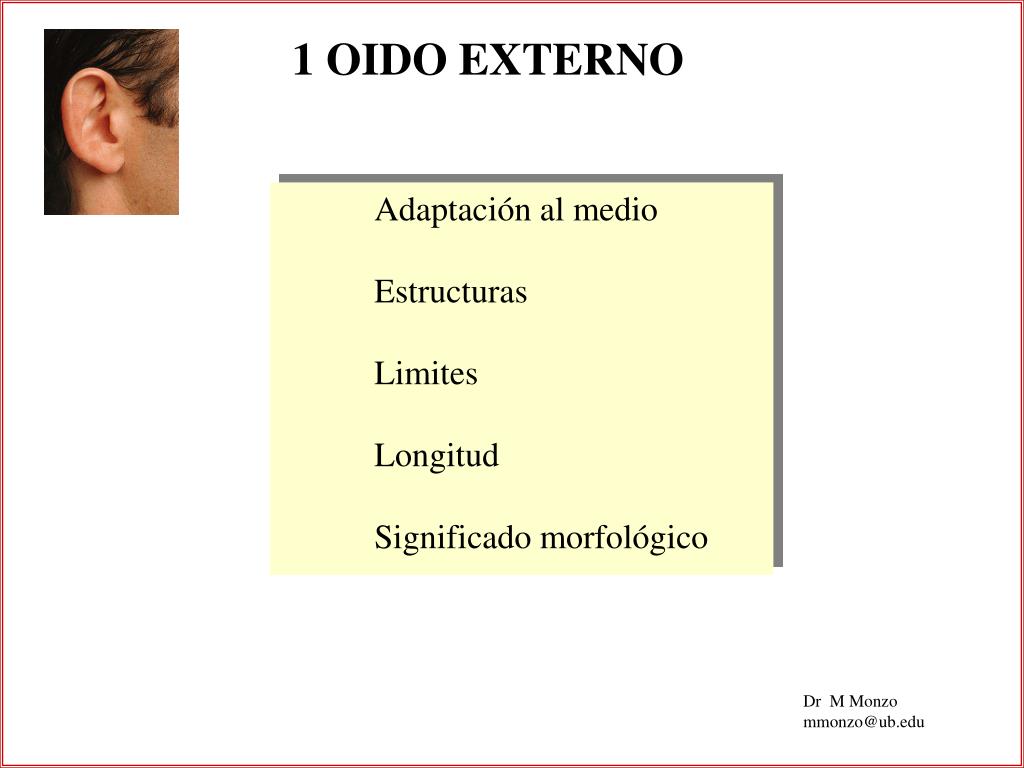 1 OIDO EXTERNO

Adaptación al medio

Estructuras

Limites

Longitud

Significado morfológico

Dr M Monzo
mmonzo@ub.edu